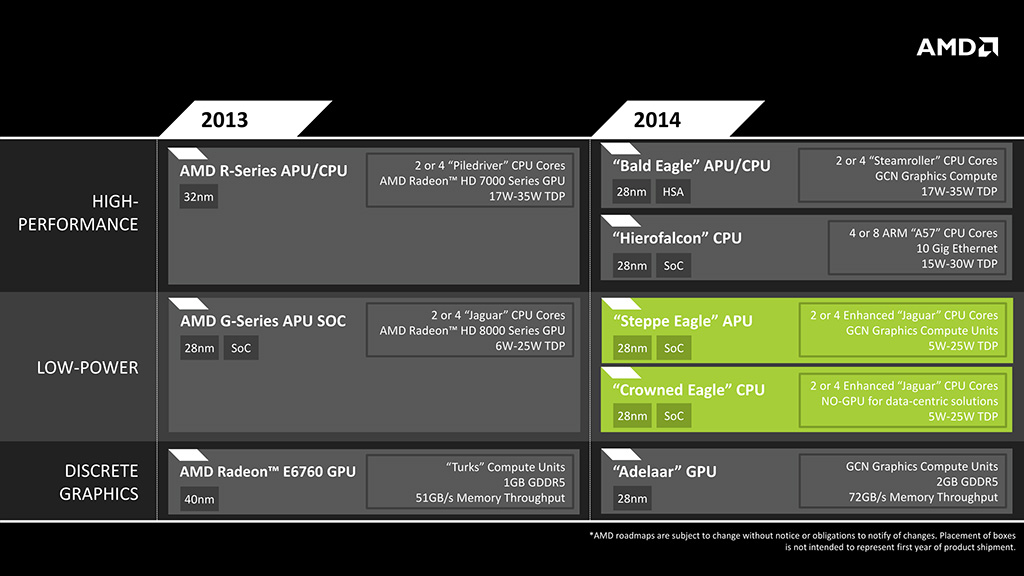 AMD

2013

2014

HIGH-PERFORMANCE

AMD R-Series APU/CPU

32nm

2 or 4 “Piledriver” CPU Cores
AMD Radeon™ HD 7000 Series GPU
17W-35W TDP

“Bald Eagle” APU/CPU

28nm HSA

2 or 4 “Steamroller” CPU Cores
GCN Graphics Compute
17W-35W TDP

“Hierofalcon” CPU

28nm SoC

4 or 8 ARM “A57” CPU Cores
10 Gig Ethernet
15W-30W TDP

LOW-POWER

AMD G-Series APU SOC

28nm SoC

2 or 4 “Jaguar” CPU Cores
AMD Radeon™ HD 8000 Series GPU
6W-25W TDP

“Steppe Eagle” APU

28nm SoC

2 or 4 Enhanced “Jaguar” CPU Cores
GCN Graphics Compute Units
5W-25W TDP

“Crowned Eagle” CPU

28nm SoC

2 or 4 Enhanced “Jaguar” CPU Cores
NO-GPU for data-centric solutions
5W-25W TDP

DISCRETE GRAPHICS

AMD Radeon™ E6760 GPU

40nm

“Turks” Compute Units
1GB GDDR5
51GB/s Memory Throughput

“Adelaar” GPU

28nm

GCN Graphics Compute Units
2GB GDDR5
72GB/s Memory Throughput

*AMD roadmaps are subject to change without notice or obligations to notify of changes. Placement of boxes is not intended to represent first year of product shipment.